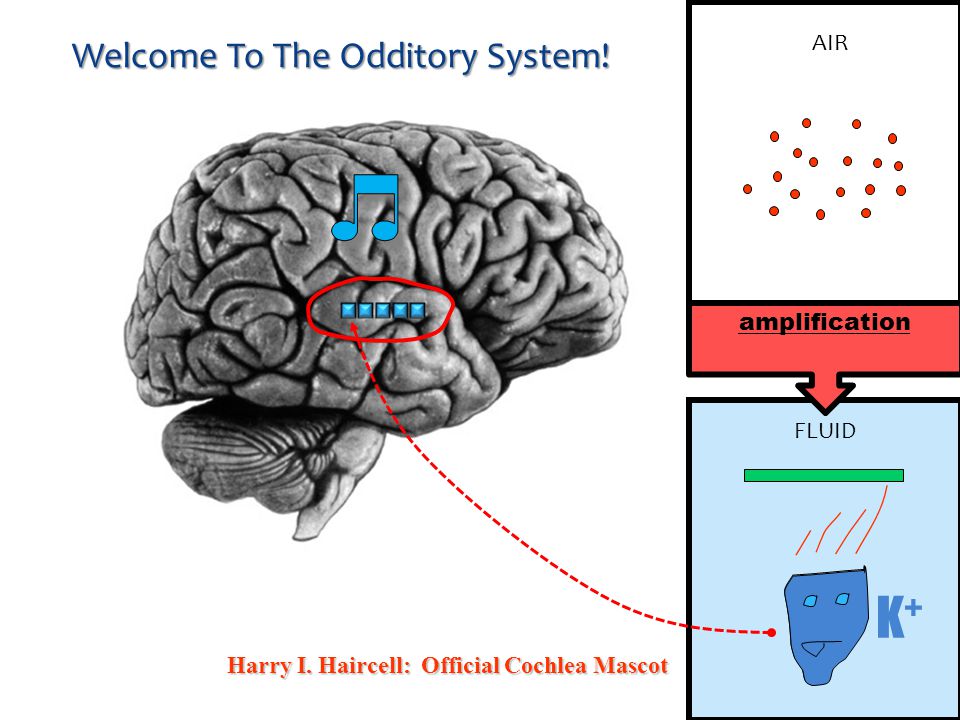 Welcome To The Odditory System!

AIR

amplification

FLUID

$K^+$

Harry I. Haircell: Official Cochlea Mascot